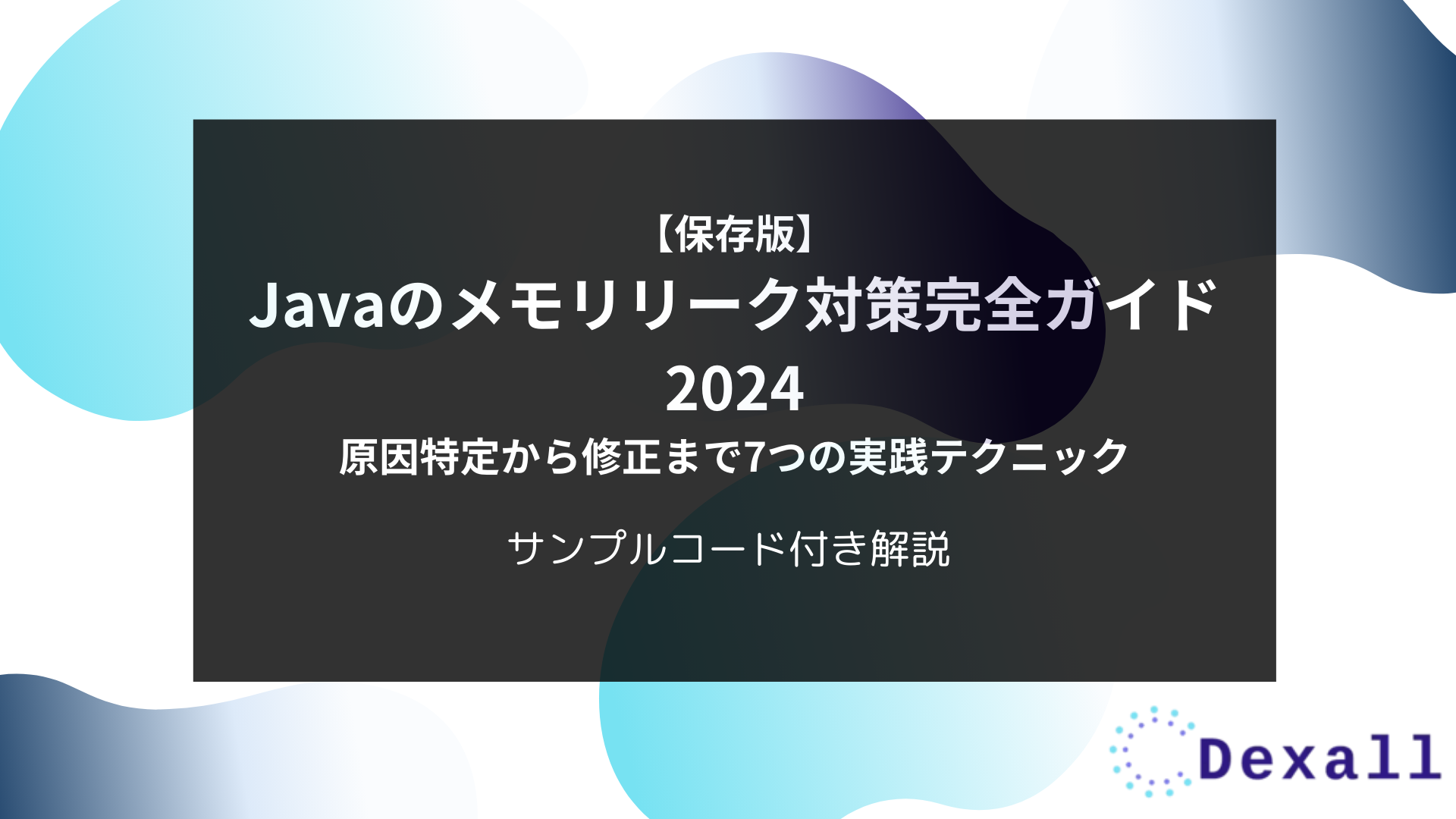 【保存版】
Javaのメモリリーク対策完全ガイド 2024
原因特定から修正まで7つの実践テクニック

サンプルコード付き解説

Dexall